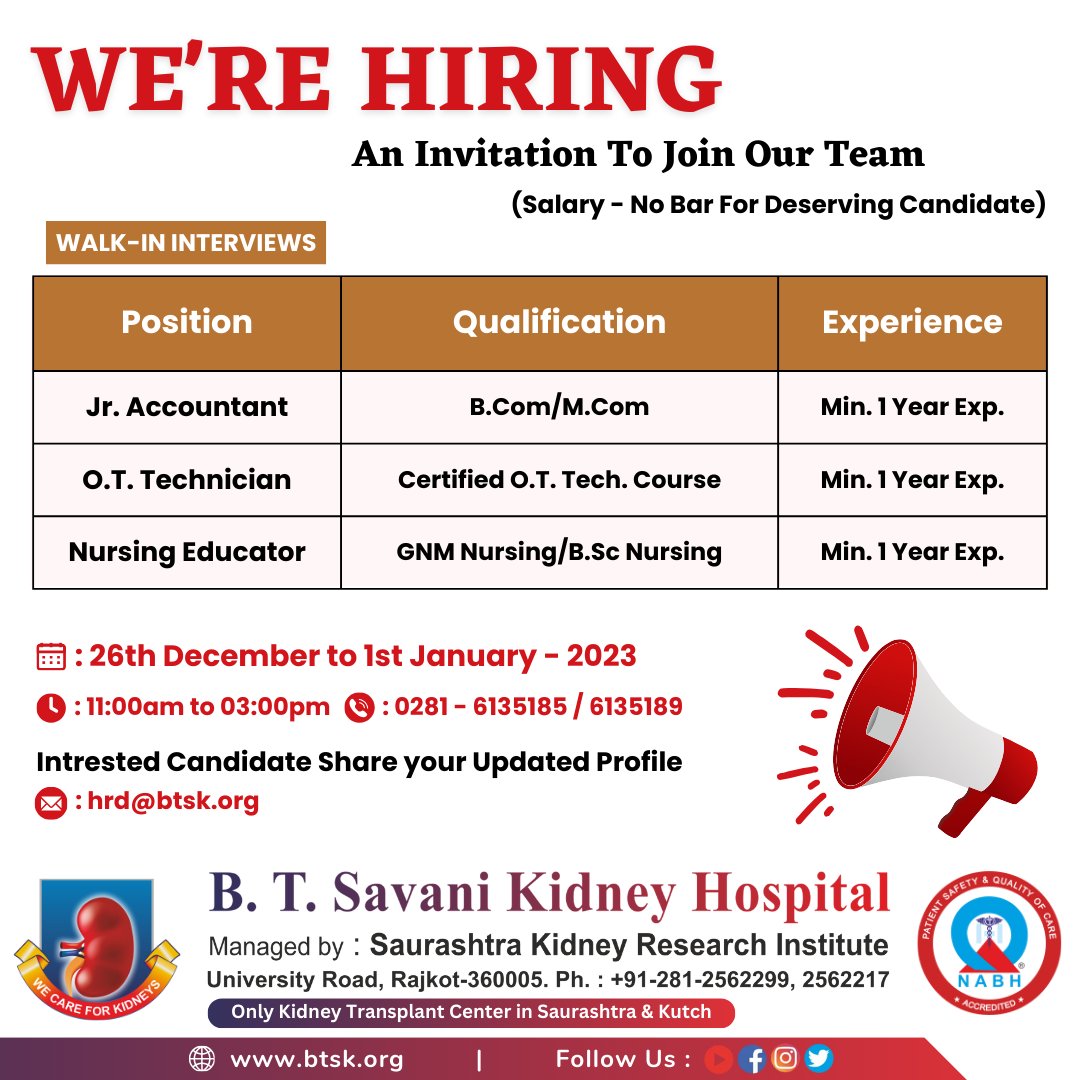 WE'RE HIRING

An Invitation To Join Our Team

(Salary - No Bar For Deserving Candidate)

WALK-IN INTERVIEWS

| Position | Qualification | Experience |
|---|---|---|
| Jr. Accountant | B.Com/M.Com | Min. 1 Year Exp. |
| O.T. Technician | Certified O.T. Tech. Course | Min. 1 Year Exp. |
| Nursing Educator | GNM Nursing/B.Sc Nursing | Min. 1 Year Exp. |

: 26th December to 1st January - 2023

: 11:00am to 03:00pm : 0281 - 6135185 / 6135189

Intrested Candidate Share your Updated Profile

: hrd@btsk.org

WE CARE FOR KIDNEYS

B. T. Savani Kidney Hospital

Managed by : Saurashtra Kidney Research Institute

University Road, Rajkot-360005. Ph. : +91-281-2562299, 2562217

Only Kidney Transplant Center in Saurashtra & Kutch

PATIENT SAFETY & QUALITY OF CARE NABH ACCREDITED

www.btsk.org | Follow Us :